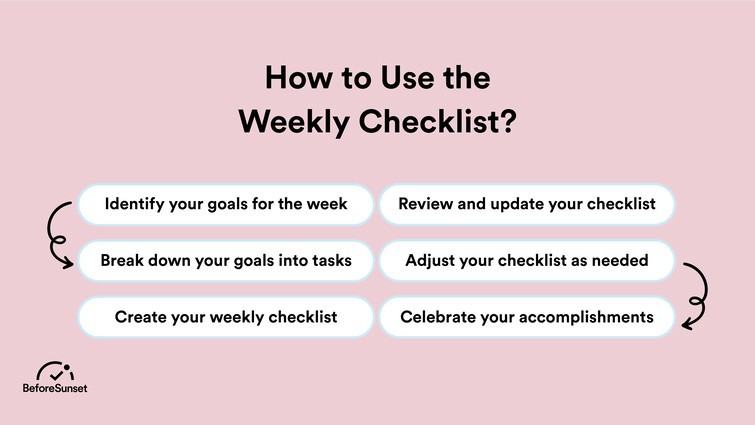 How to Use the Weekly Checklist?

Identify your goals for the week

Break down your goals into tasks

Create your weekly checklist

Review and update your checklist

Adjust your checklist as needed

Celebrate your accomplishments

BeforeSunset